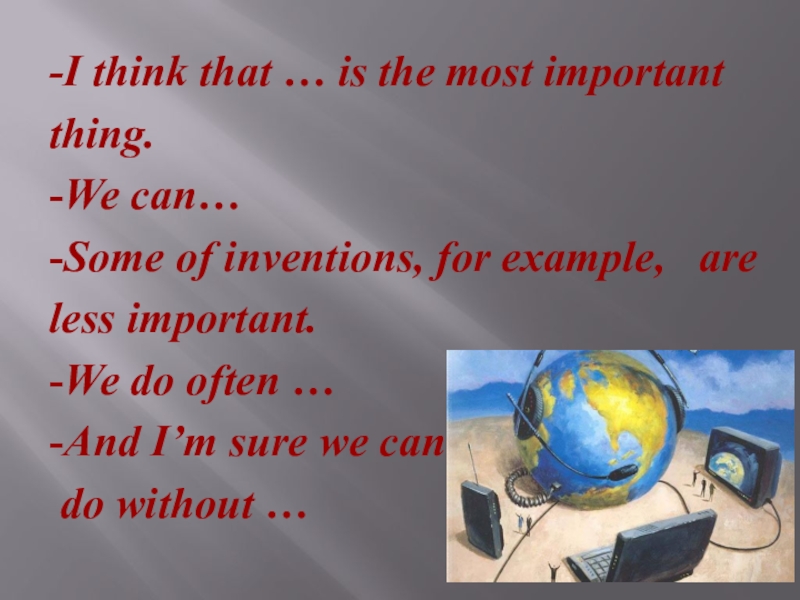 -I think that … is the most important thing.

-We can…

-Some of inventions, for example, are less important.

-We do often …

-And I’m sure we can do without …